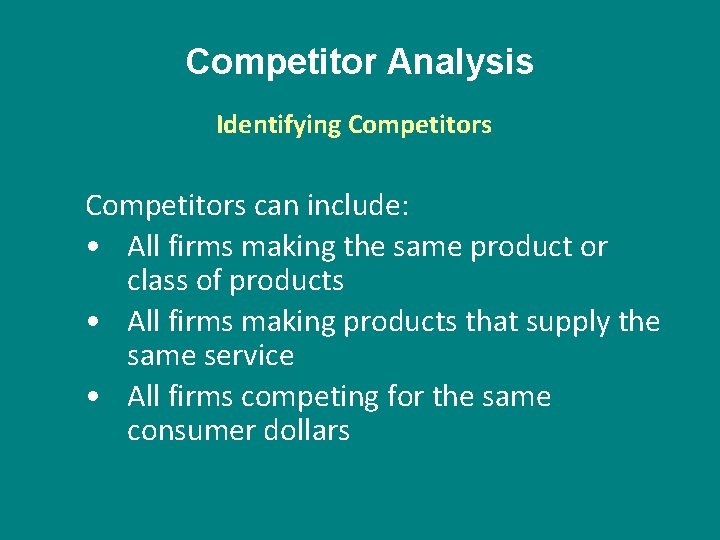 Competitor Analysis

Identifying Competitors

Competitors can include:
• All firms making the same product or class of products
• All firms making products that supply the same service
• All firms competing for the same consumer dollars